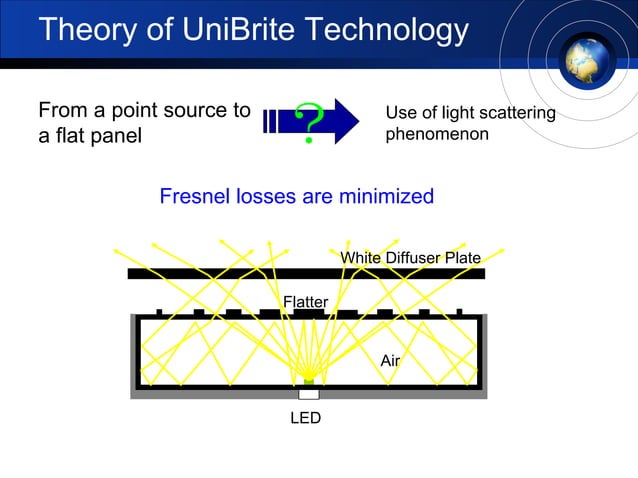 Theory of UniBrite Technology

From a point source to a flat panel

?

Use of light scattering phenomenon

Fresnel losses are minimized

White Diffuser Plate

Flatter

Air

LED